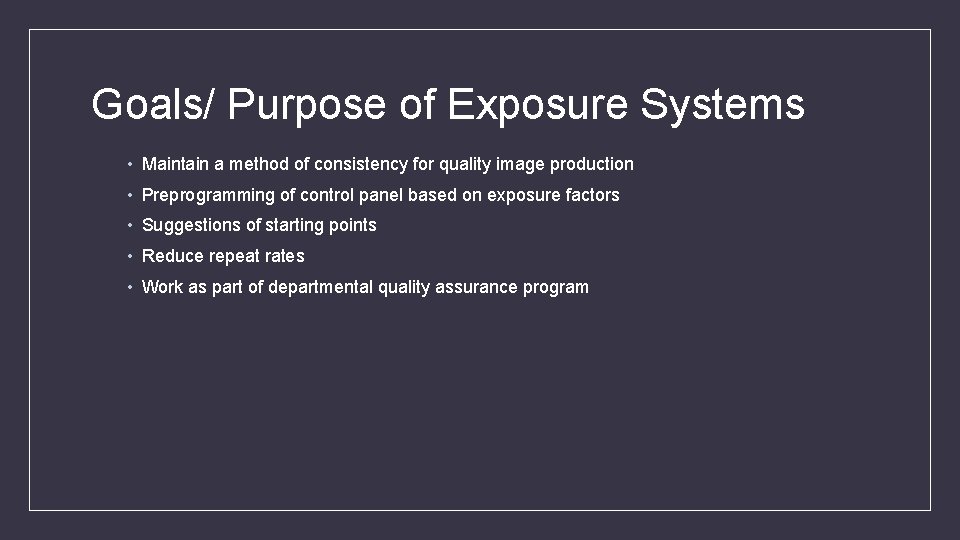 Goals/ Purpose of Exposure Systems

• Maintain a method of consistency for quality image production
• Preprogramming of control panel based on exposure factors
• Suggestions of starting points
• Reduce repeat rates
• Work as part of departmental quality assurance program